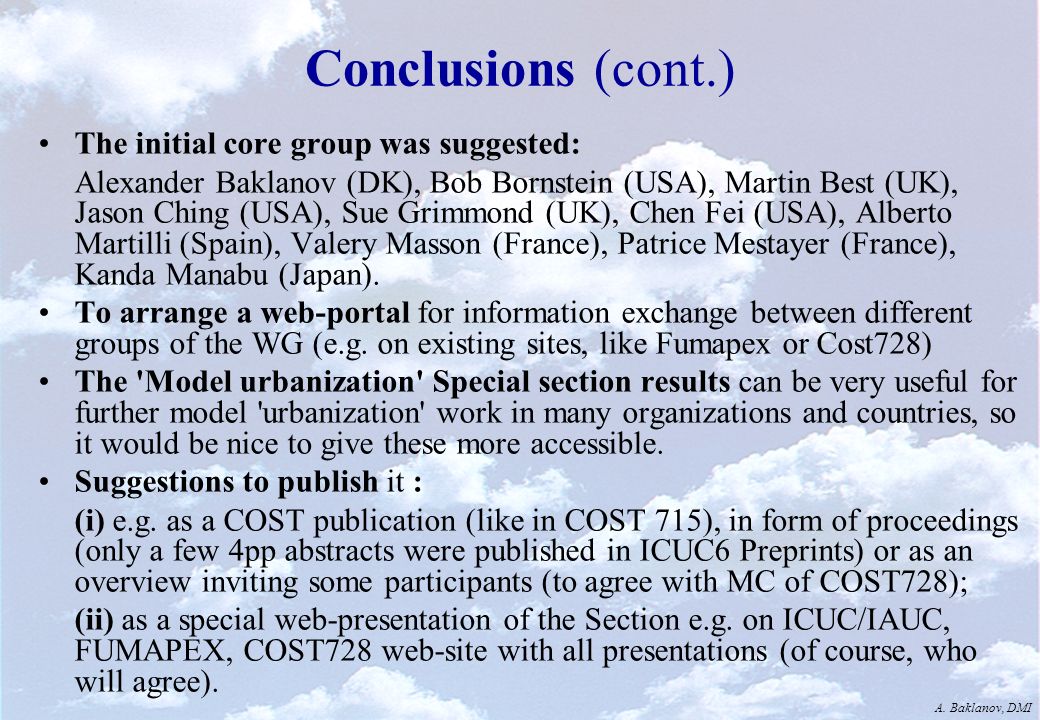 Conclusions (cont.)

• The initial core group was suggested:

Alexander Baklanov (DK), Bob Bornstein (USA), Martin Best (UK), Jason Ching (USA), Sue Grimmond (UK), Chen Fei (USA), Alberto Martilli (Spain), Valery Masson (France), Patrice Mestayer (France), Kanda Manabu (Japan).

• To arrange a web-portal for information exchange between different groups of the WG (e.g. on existing sites, like Fumapex or Cost728)

• The 'Model urbanization' Special section results can be very useful for further model 'urbanization' work in many organizations and countries, so it would be nice to give these more accessible.

• Suggestions to publish it :

(i) e.g. as a COST publication (like in COST 715), in form of proceedings (only a few 4pp abstracts were published in ICUC6 Preprints) or as an overview inviting some participants (to agree with MC of COST728);

(ii) as a special web-presentation of the Section e.g. on ICUC/IAUC, FUMAPEX, COST728 web-site with all presentations (of course, who will agree).

A. Baklanov, DMI